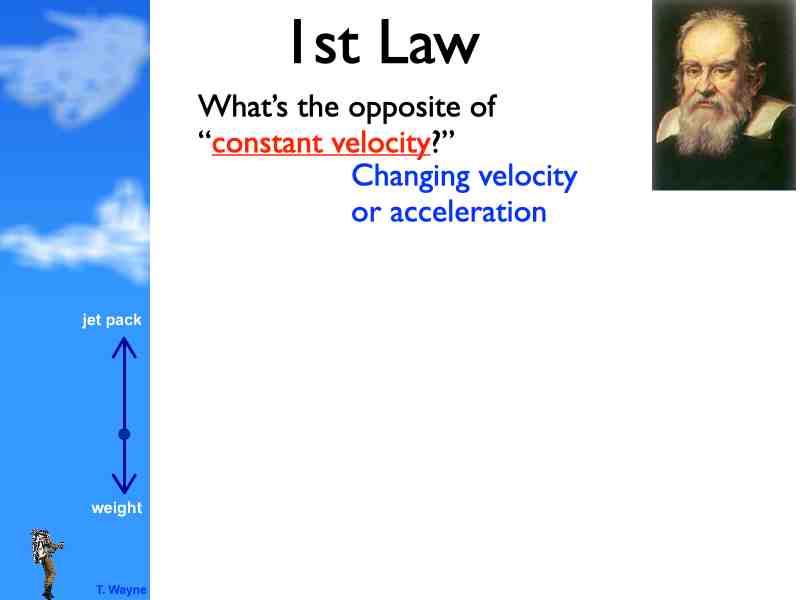 1st Law

What's the opposite of "constant velocity?"

Changing velocity or acceleration

jet pack

weight

T. Wayne